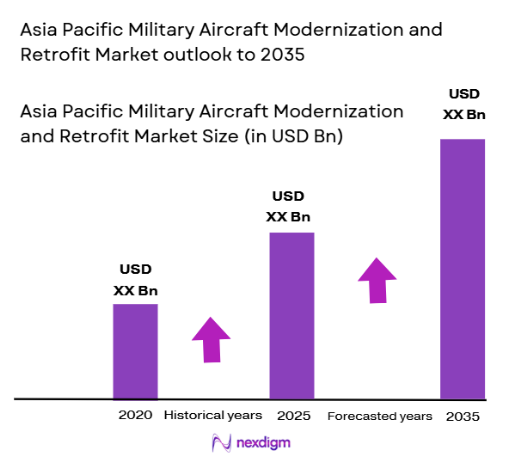 Asia Pacific Military Aircraft Modernization and Retrofit Market outlook to 2035

Asia Pacific Military Aircraft Modernization and Retrofit Market Size (in USD Bn)

USD XX Bn

USD XX Bn

USD XX Bn

2020 Historical years 2025 Forecasted years 2035

nexdigm